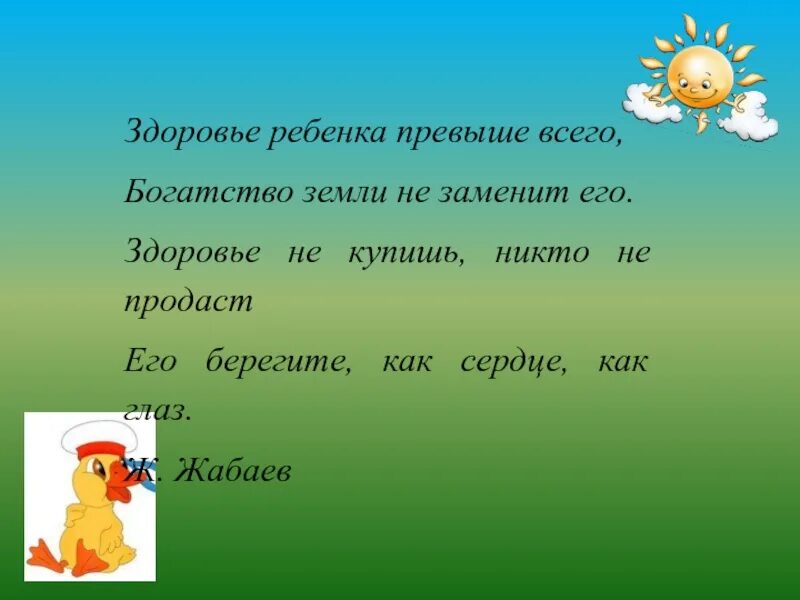 Здоровье ребенка превыше всего,

Богатство земли не заменит его.

Здоровье не купишь, никто не продаст

Его берегите, как сердце, как глаз.

Ж. Жабаев